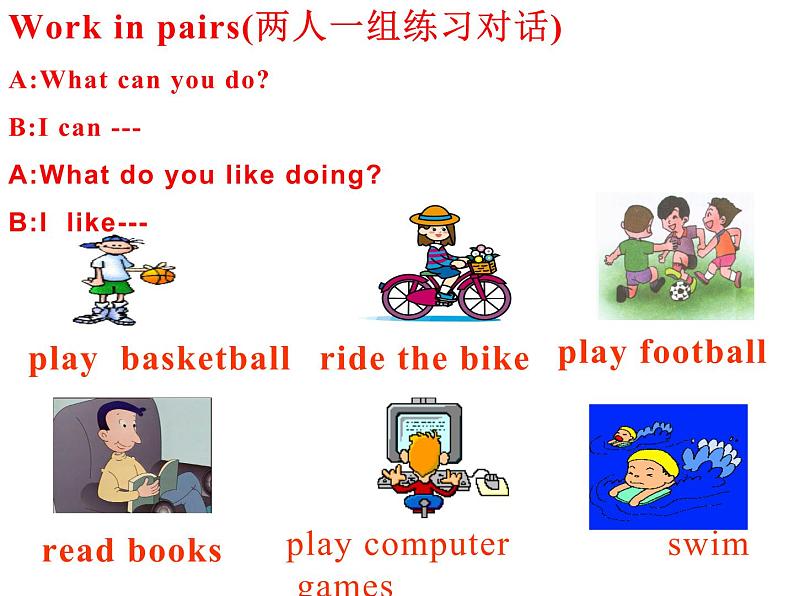 Work in pairs(两人一组练习对话)

A:What can you do?

B:I can ---

A:What do you like doing?

B:I like---

play basketball

ride the bike

play football

read books

play computer games

swim